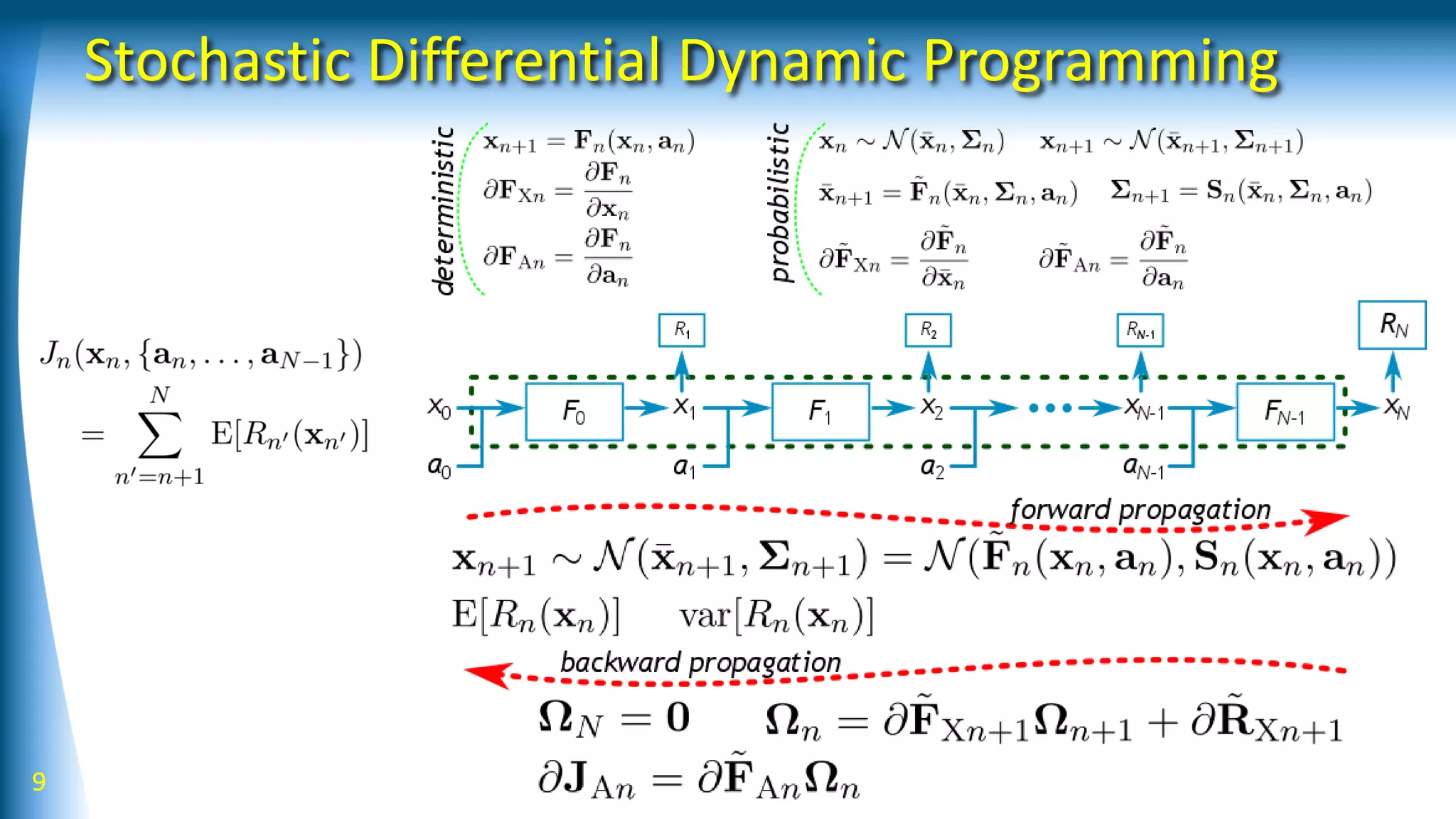 Stochastic Differential Dynamic Programming

deterministic

$\mathbf{x}_{n+1} = \mathbf{F}_n(\mathbf{x}_n, \mathbf{a}_n)$

$\partial\mathbf{F}_{\mathrm{X}n} = \frac{\partial \mathbf{F}_n}{\partial \mathbf{x}_n}$

$\partial\mathbf{F}_{\mathrm{A}n} = \frac{\partial \mathbf{F}_n}{\partial \mathbf{a}_n}$

probabilistic

$\mathbf{x}_n \sim \mathcal{N}(\bar{\mathbf{x}}_n, \mathbf{\Sigma}_n)$ $\mathbf{x}_{n+1} \sim \mathcal{N}(\bar{\mathbf{x}}_{n+1}, \mathbf{\Sigma}_{n+1})$

$\bar{\mathbf{x}}_{n+1} = \tilde{\mathbf{F}}_n(\bar{\mathbf{x}}_n, \mathbf{\Sigma}_n, \mathbf{a}_n)$ $\mathbf{\Sigma}_{n+1} = \mathbf{S}_n(\bar{\mathbf{x}}_n, \mathbf{\Sigma}_n, \mathbf{a}_n)$

$\partial\tilde{\mathbf{F}}_{\mathrm{X}n} = \frac{\partial \tilde{\mathbf{F}}_n}{\partial \bar{\mathbf{x}}_n}$ $\partial\tilde{\mathbf{F}}_{\mathrm{A}n} = \frac{\partial \tilde{\mathbf{F}}_n}{\partial \mathbf{a}_n}$

$J_n(\mathbf{x}_n, \{\mathbf{a}_n, \ldots, \mathbf{a}_{N-1}\})$
$= \sum_{n'=n+1}^{N} \mathrm{E}[R_{n'}(\mathbf{x}_{n'})]$

$R_1$ $R_2$ $R_{N-1}$ $R_N$

$x_0$ $F_0$ $x_1$ $F_1$ $x_2$ $x_{N-1}$ $F_{N-1}$ $x_N$

$a_0$ $a_1$ $a_2$ $a_{N-1}$

forward propagation

$\mathbf{x}_{n+1} \sim \mathcal{N}(\bar{\mathbf{x}}_{n+1}, \mathbf{\Sigma}_{n+1}) = \mathcal{N}(\tilde{\mathbf{F}}_n(\mathbf{x}_n, \mathbf{a}_n), \mathbf{S}_n(\mathbf{x}_n, \mathbf{a}_n))$

$\mathrm{E}[R_n(\mathbf{x}_n)]$ $\mathrm{var}[R_n(\mathbf{x}_n)]$

backward propagation

$\mathbf{\Omega}_N = \mathbf{0}$ $\mathbf{\Omega}_n = \partial\tilde{\mathbf{F}}_{\mathrm{X}n+1}\mathbf{\Omega}_{n+1} + \partial\tilde{\mathbf{R}}_{\mathrm{X}n+1}$

$\partial\mathbf{J}_{\mathrm{A}n} = \partial\tilde{\mathbf{F}}_{\mathrm{A}n}\mathbf{\Omega}_n$

9